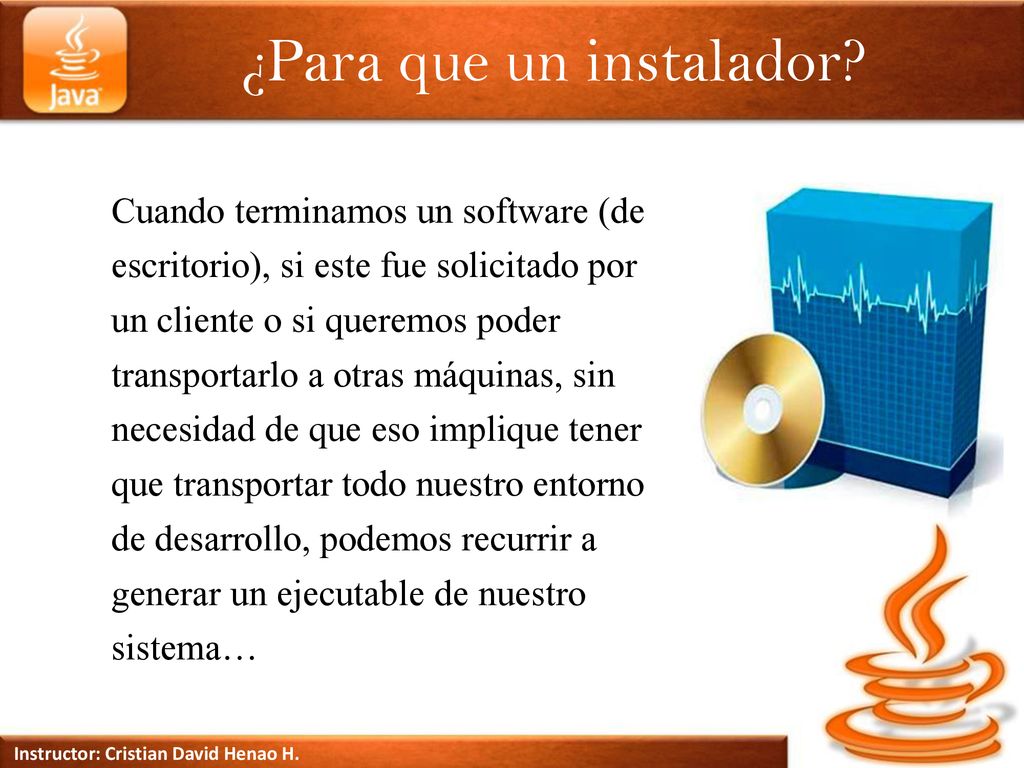 Java

¿Para que un instalador?

Cuando terminamos un software (de escritorio), si este fue solicitado por un cliente o si queremos poder transportarlo a otras máquinas, sin necesidad de que eso implique tener que transportar todo nuestro entorno de desarrollo, podemos recurrir a generar un ejecutable de nuestro sistema…

Instructor: Cristian David Henao H.